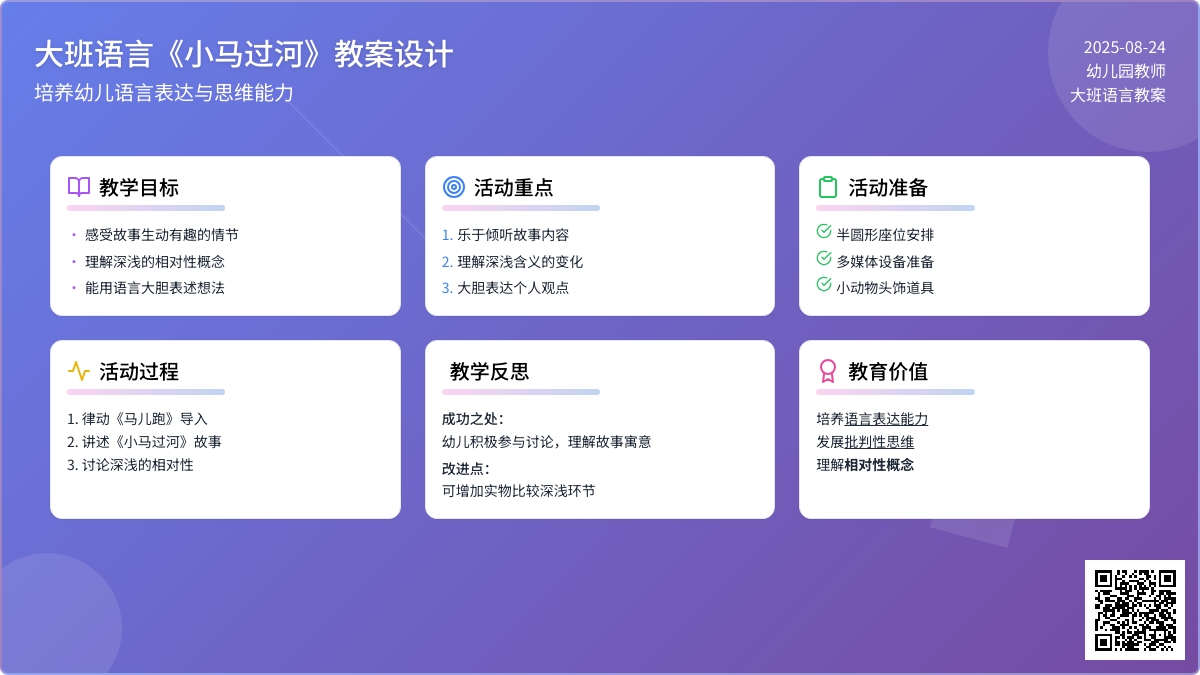 大班语言《小马过河》教案设计

培养幼儿语言表达与思维能力

2025-08-24
幼儿园教师
大班语言教案

教学目标

• 感受故事生动有趣的情节
• 理解深浅的相对性概念
• 能用语言大胆表述想法

活动重点

1. 乐于倾听故事内容
2. 理解深浅含义的变化
3. 大胆表达个人观点

活动准备

半圆形座位安排
多媒体设备准备
小动物头饰道具

活动过程

1. 律动《马儿跑》导入
2. 讲述《小马过河》故事
3. 讨论深浅的相对性

教学反思

成功之处：
幼儿积极参与讨论，理解故事寓意

改进点：
可增加实物比较深浅环节

教育价值

培养语言表达能力
发展批判性思维
理解相对性概念